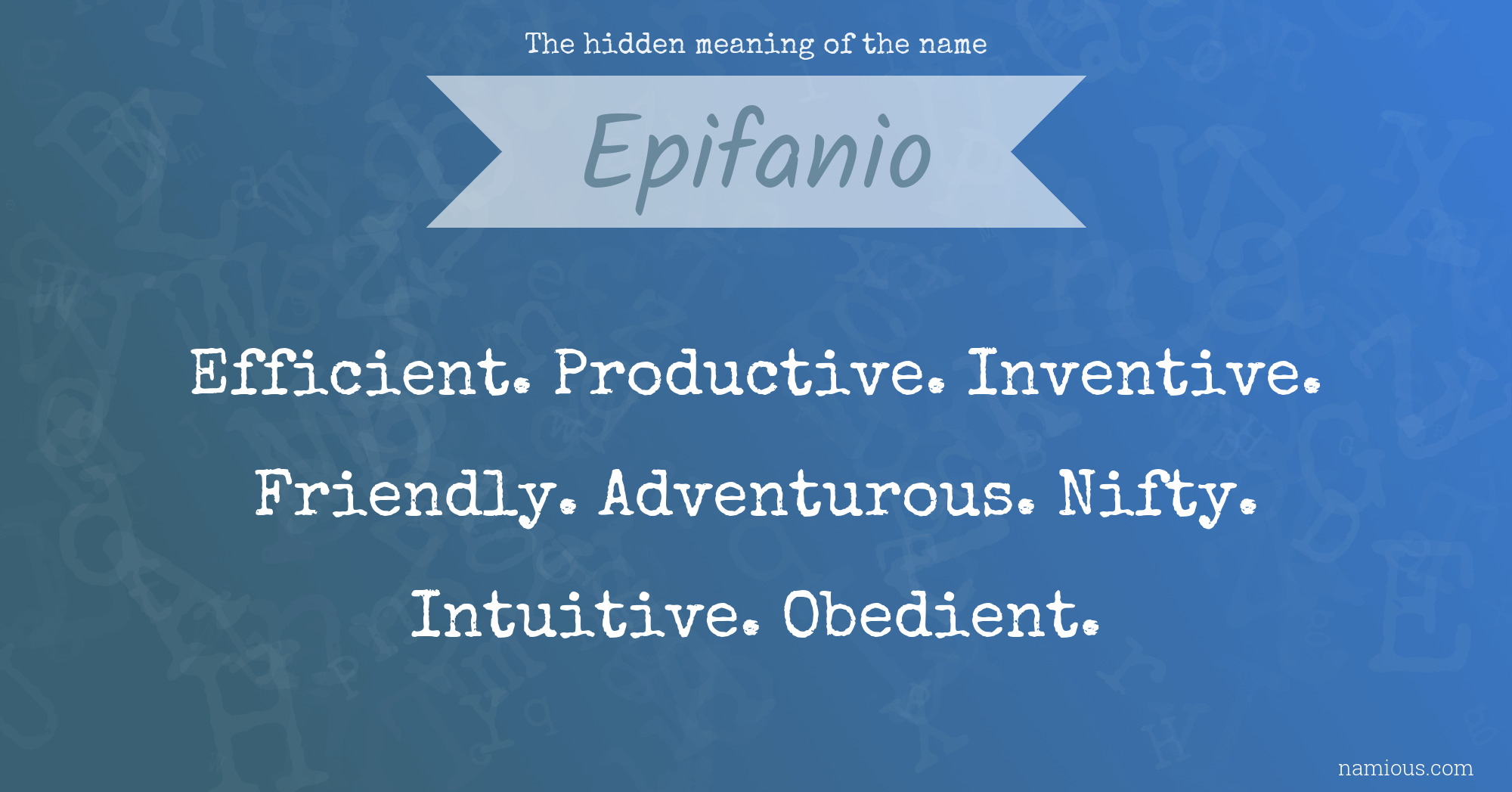 The hidden meaning of the name

Epifanio

Efficient. Productive. Inventive. Friendly. Adventurous. Nifty. Intuitive. Obedient.

namious.com